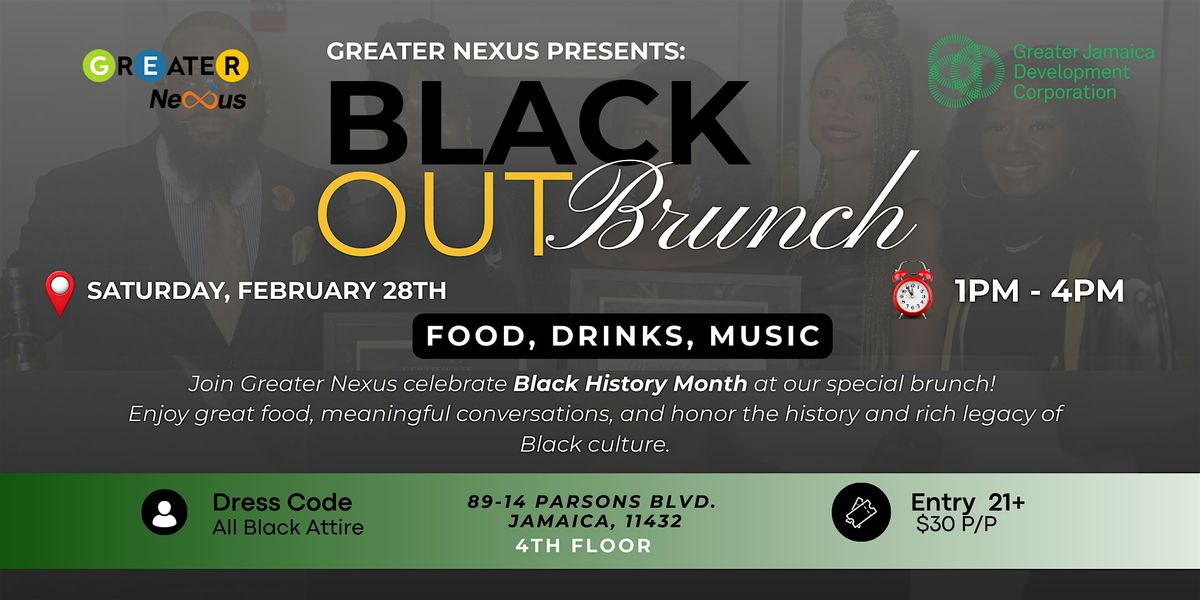 GREATER
Nexus

GREATER NEXUS PRESENTS:

Greater Jamaica Development Corporation

BLACK OUT Brunch

SATURDAY, FEBRUARY 28TH

1PM - 4PM

FOOD, DRINKS, MUSIC

Join Greater Nexus celebrate **Black History Month** at our special brunch! Enjoy great food, meaningful conversations, and honor the history and rich legacy of Black culture.

Dress Code
All Black Attire

89-14 PARSONS BLVD.
JAMAICA, 11432
4TH FLOOR

Entry 21+
$30 P/P